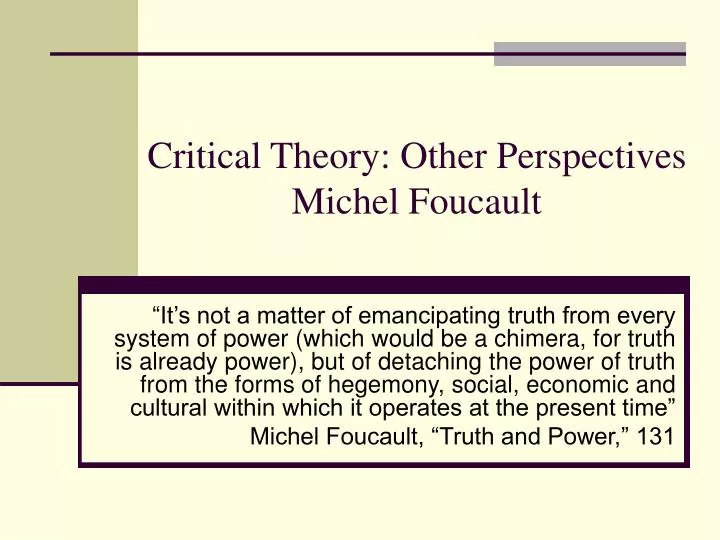 Critical Theory: Other Perspectives
Michel Foucault

“It’s not a matter of emancipating truth from every system of power (which would be a chimera, for truth is already power), but of detaching the power of truth from the forms of hegemony, social, economic and cultural within which it operates at the present time”
Michel Foucault, “Truth and Power,” 131